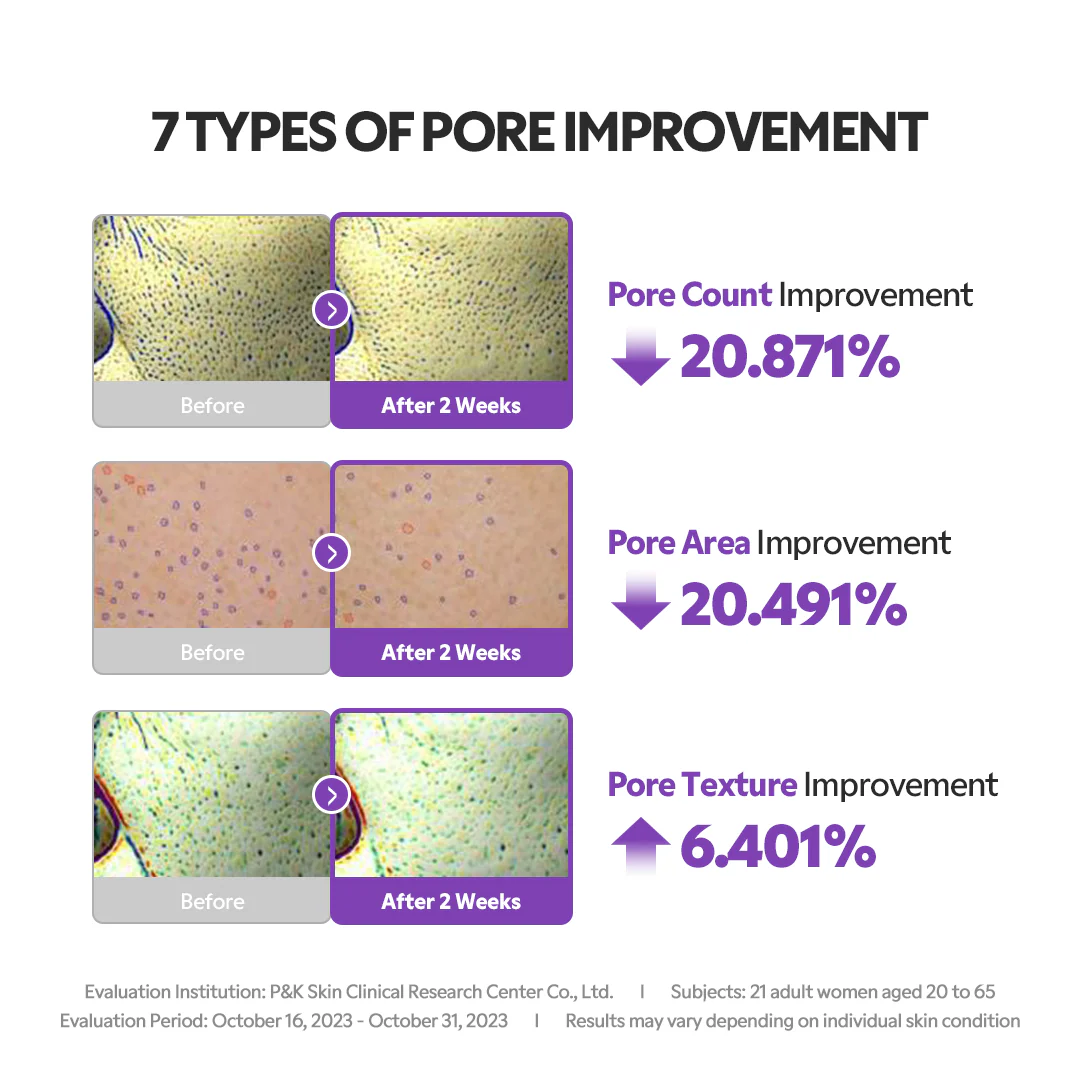 7 TYPES OF PORE IMPROVEMENT

Before

After 2 Weeks

Pore Count Improvement

20.871%

Before

After 2 Weeks

Pore Area Improvement

20.491%

Before

After 2 Weeks

Pore Texture Improvement

6.401%

Evaluation Institution: P&K Skin Clinical Research Center Co., Ltd. | Subjects: 21 adult women aged 20 to 65
Evaluation Period: October 16, 2023 - October 31, 2023 | Results may vary depending on individual skin condition